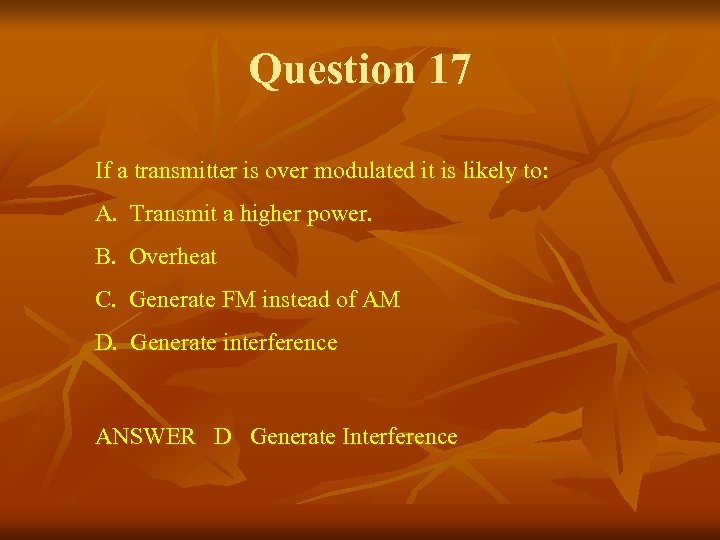 Question 17

If a transmitter is over modulated it is likely to:

A. Transmit a higher power.

B. Overheat

C. Generate FM instead of AM

D. Generate interference

ANSWER D Generate Interference